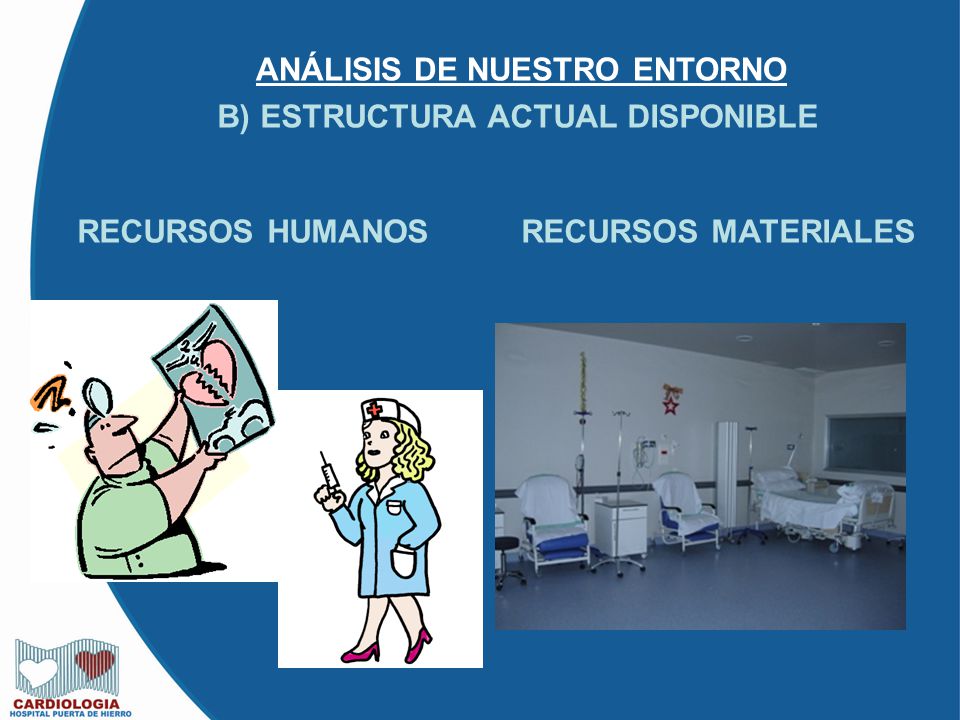 ANÁLISIS DE NUESTRO ENTORNO
B) ESTRUCTURA ACTUAL DISPONIBLE

RECURSOS HUMANOS

RECURSOS MATERIALES

CARDIOLOGIA
HOSPITAL PUERTA DE HIERRO